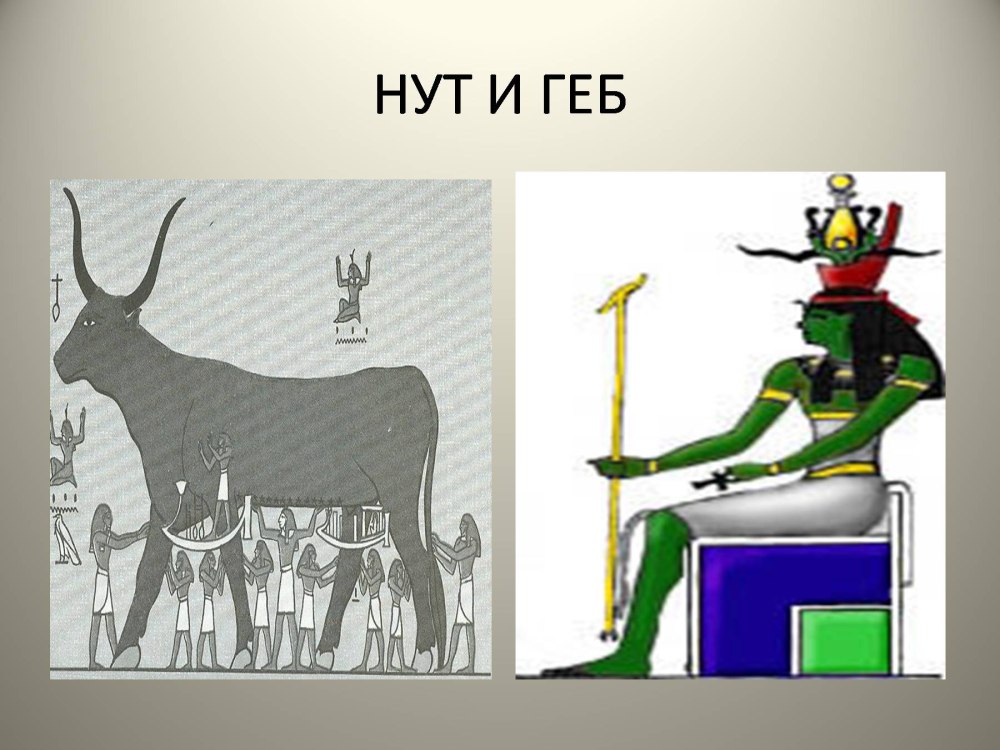 НУТ И ГЕБ